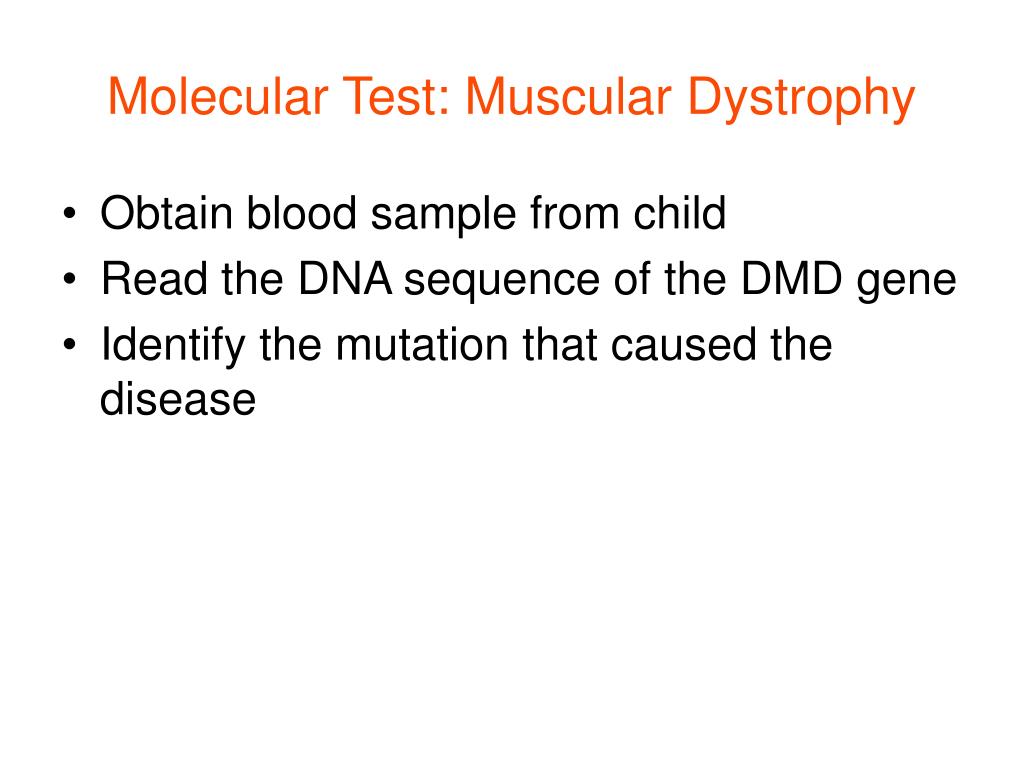 Molecular Test: Muscular Dystrophy

• Obtain blood sample from child
• Read the DNA sequence of the DMD gene
• Identify the mutation that caused the disease